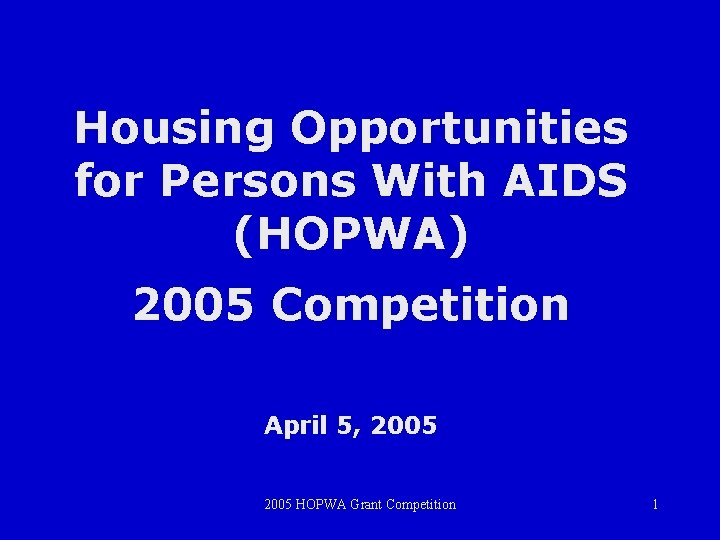 Housing Opportunities for Persons With AIDS (HOPWA)

2005 Competition

April 5, 2005

2005 HOPWA Grant Competition

1